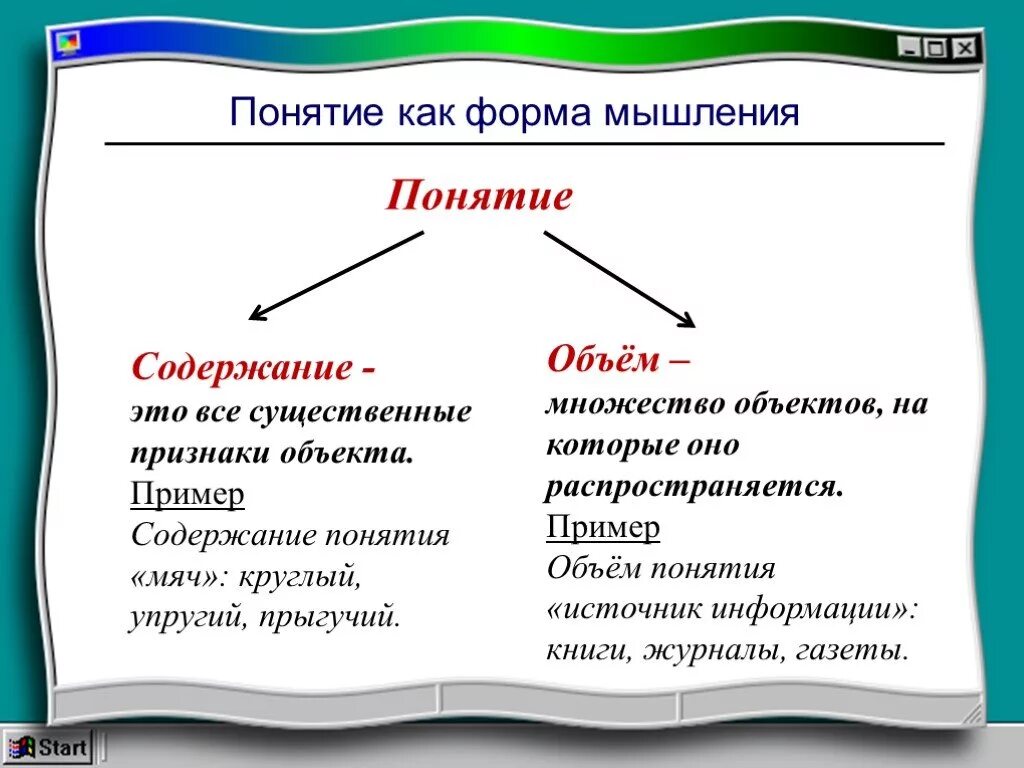 Понятие как форма мышления

Понятие

Содержание -
это все существенные признаки объекта.
Пример
Содержание понятия «мяч»: круглый, упругий, прыгучий.

Объём –
множество объектов, на которые оно распространяется.
Пример
Объём понятия «источник информации»: книги, журналы, газеты.

Start